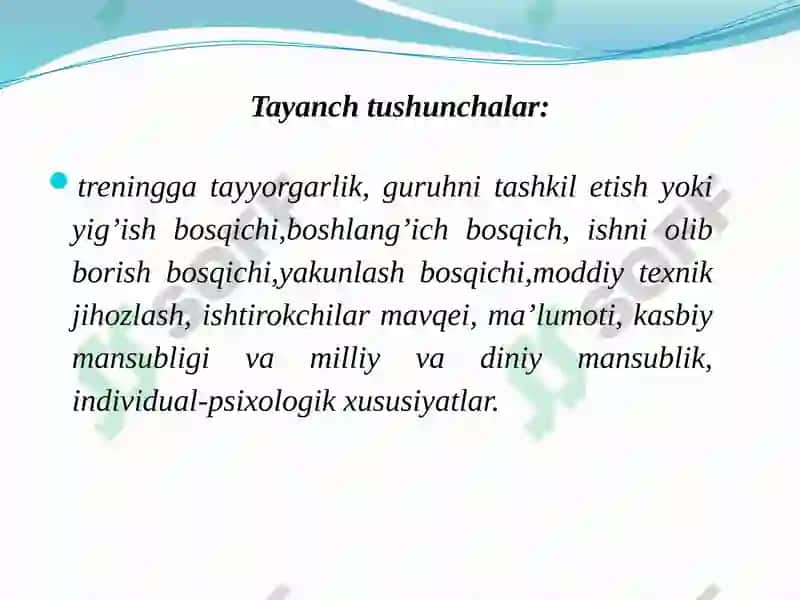 Tayanch tushunchalar:

treningga tayyorgarlik, guruhni tashkil etish yoki yig’ish bosqichi,boshlang’ich bosqich, ishni olib borish bosqichi,yakunlash bosqichi,moddiy texnik jihozlash, ishtirokchilar mavqei, ma’lumoti, kasbiy mansubligi va milliy va diniy mansublik, individual-psixologik xususiyatlar.